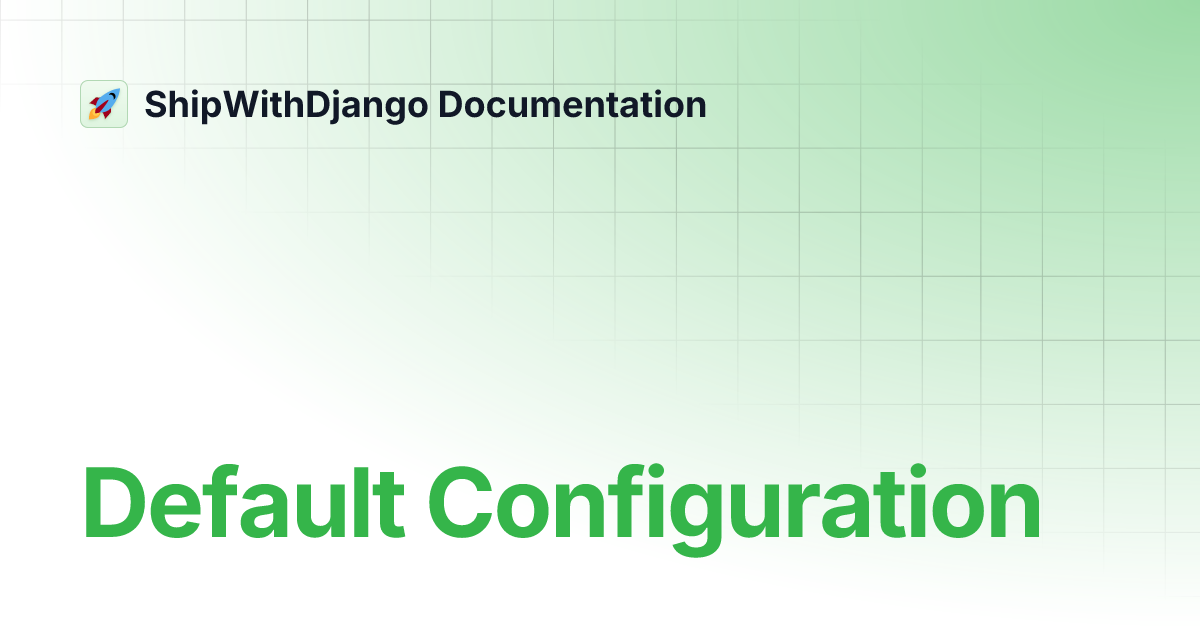 ShipWithDjango Documentation

Default Configuration